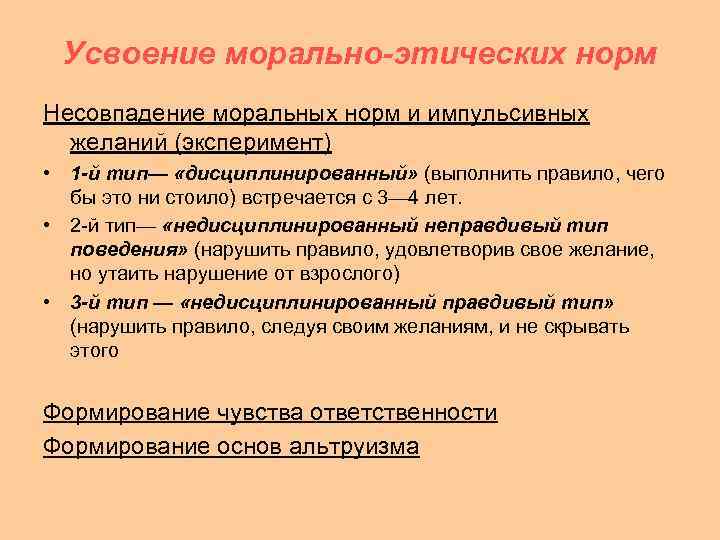 Усвоение морально-этических норм

Несовпадение моральных норм и импульсивных желаний (эксперимент)

• 1-й тип— «дисциплинированный» (выполнить правило, чего бы это ни стоило) встречается с 3—4 лет.
• 2-й тип— «недисциплинированный неправдивый тип поведения» (нарушить правило, удовлетворив свое желание, но утаить нарушение от взрослого)
• 3-й тип — «недисциплинированный правдивый тип» (нарушить правило, следуя своим желаниям, и не скрывать этого

Формирование чувства ответственности

Формирование основ альтруизма